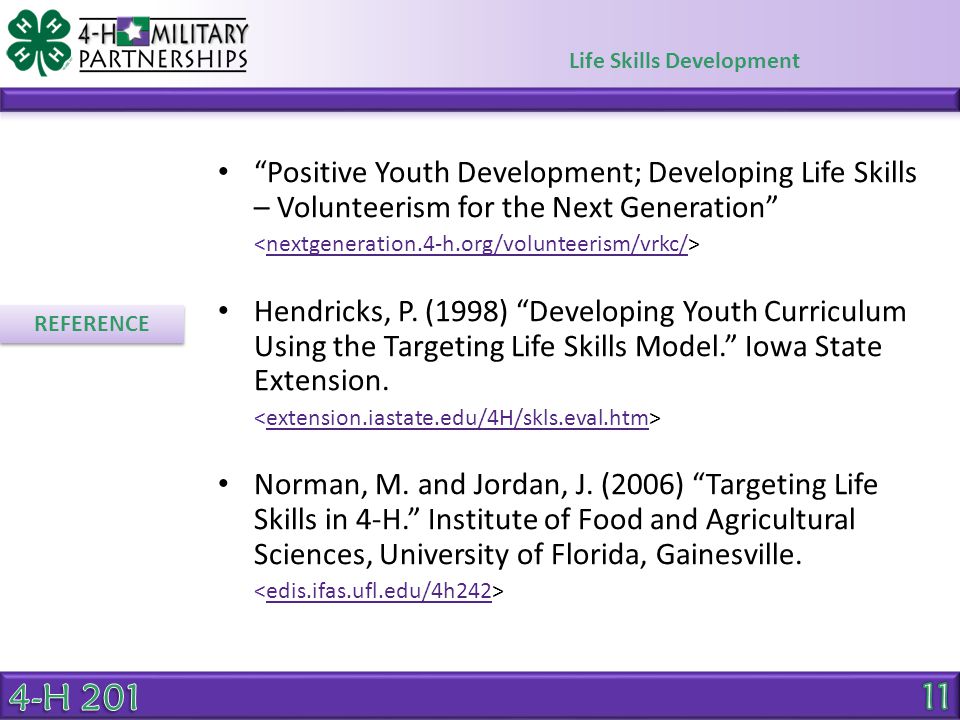 4-H MILITARY PARTNERSHIPS

Life Skills Development

REFERENCE

• “Positive Youth Development; Developing Life Skills – Volunteerism for the Next Generation” <nextgeneration.4-h.org/volunteerism/vrkc/>

• Hendricks, P. (1998) “Developing Youth Curriculum Using the Targeting Life Skills Model.” Iowa State Extension. <extension.iastate.edu/4H/skls.eval.htm>

• Norman, M. and Jordan, J. (2006) “Targeting Life Skills in 4-H.” Institute of Food and Agricultural Sciences, University of Florida, Gainesville. <edis.ifas.ufl.edu/4h242>

4-H 201

11